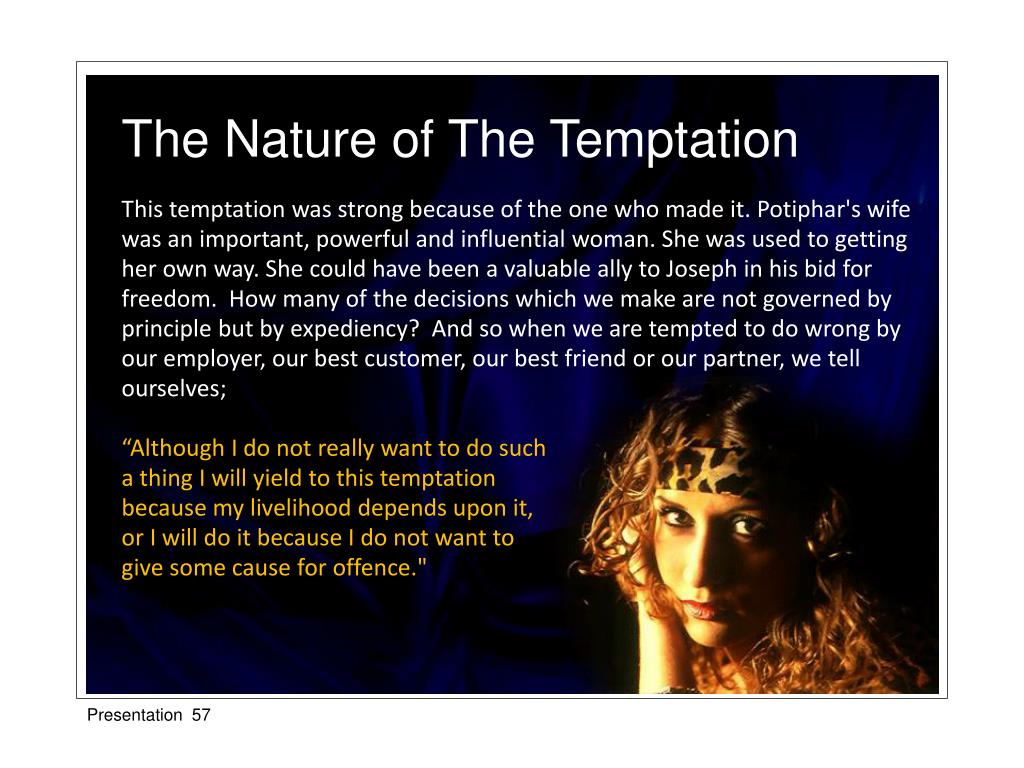 The Nature of The Temptation

This temptation was strong because of the one who made it. Potiphar's wife was an important, powerful and influential woman. She was used to getting her own way. She could have been a valuable ally to Joseph in his bid for freedom. How many of the decisions which we make are not governed by principle but by expediency? And so when we are tempted to do wrong by our employer, our best customer, our best friend or our partner, we tell ourselves;

“Although I do not really want to do such a thing I will yield to this temptation because my livelihood depends upon it, or I will do it because I do not want to give some cause for offence."

Presentation 57